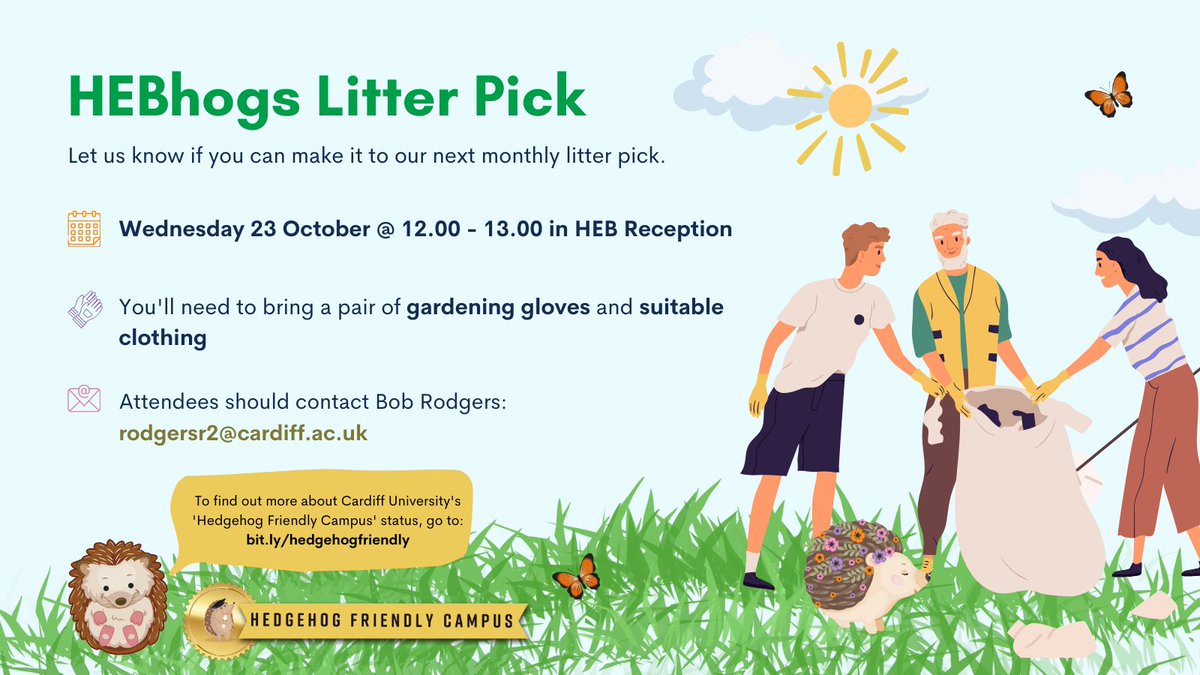 HEBhogs Litter Pick

Let us know if you can make it to our next monthly litter pick.

Wednesday 23 October @ 12.00 - 13.00 in HEB Reception

You'll need to bring a pair of gardening gloves and suitable clothing

Attendees should contact Bob Rodgers: rodgersr2@cardiff.ac.uk

To find out more about Cardiff University's 'Hedgehog Friendly Campus' status, go to: bit.ly/hedgehogfriendly

HEDGEHOG FRIENDLY CAMPUS